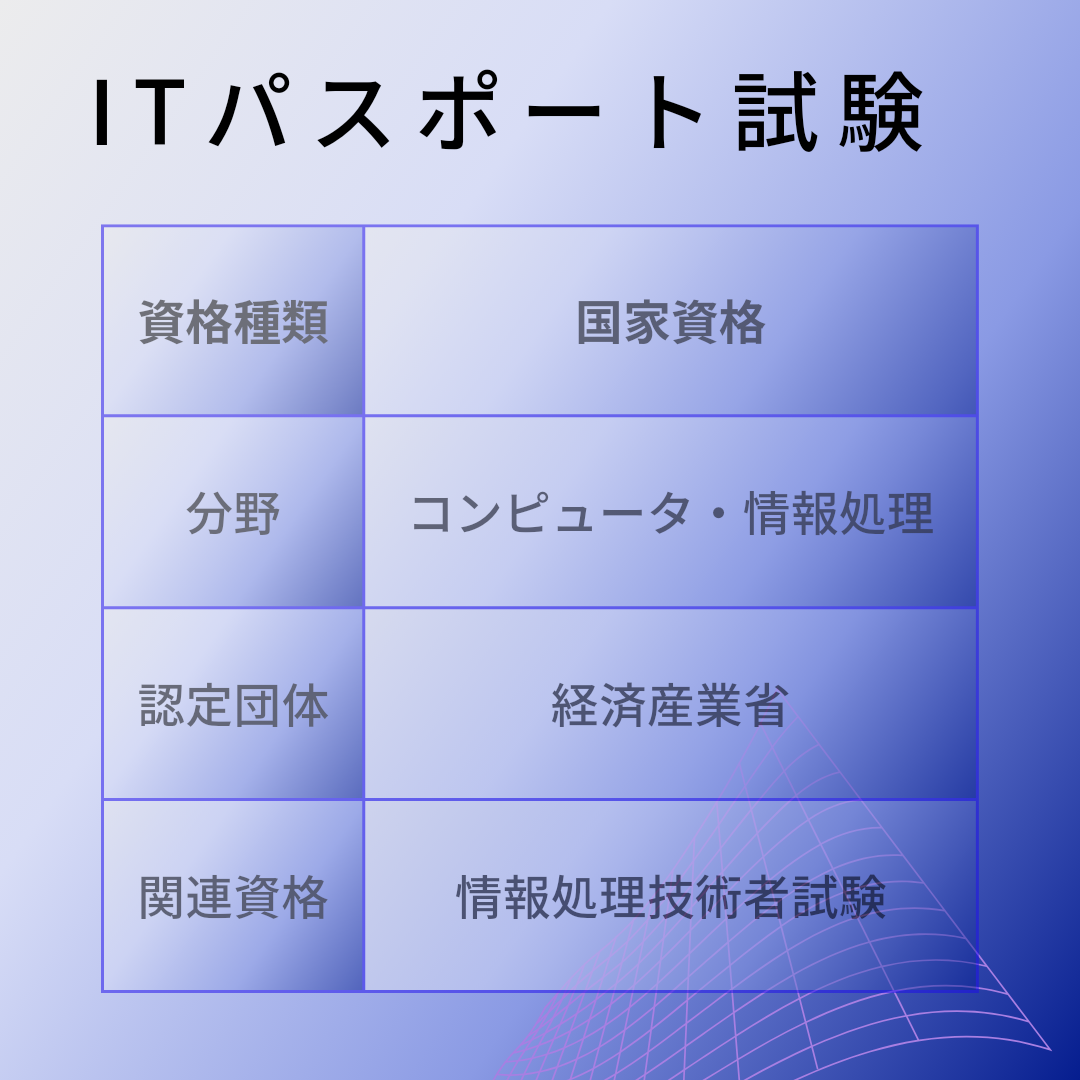 ITパスポート試験

| 資格種類 | 国家資格 |
|---|---|
| 分野 | コンピュータ・情報処理 |
| 認定団体 | 経済産業省 |
| 関連資格 | 情報処理技術者試験 |